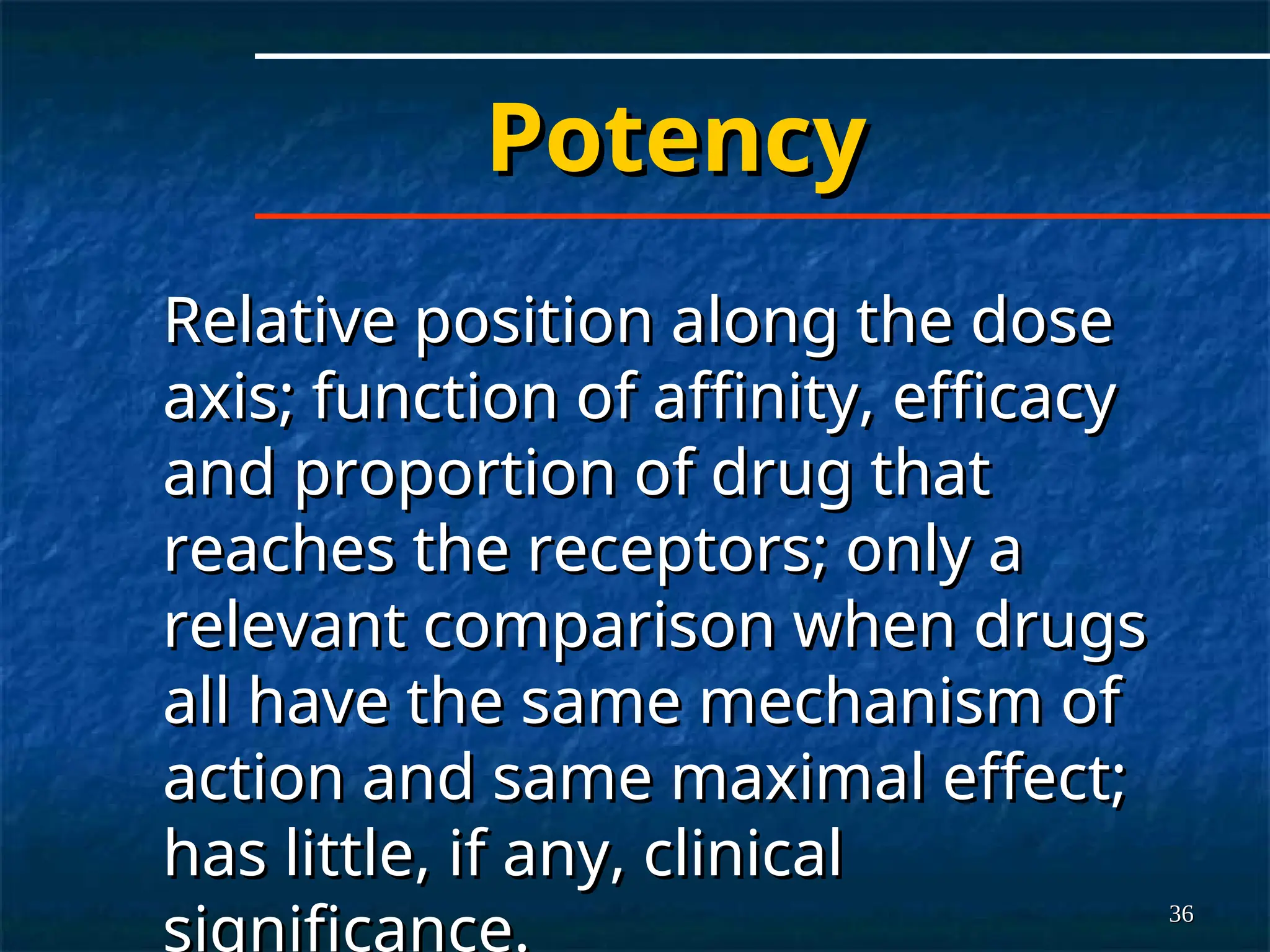 Potency

Relative position along the dose axis; function of affinity, efficacy and proportion of drug that reaches the receptors; only a relevant comparison when drugs all have the same mechanism of action and same maximal effect; has little, if any, clinical significance.

36